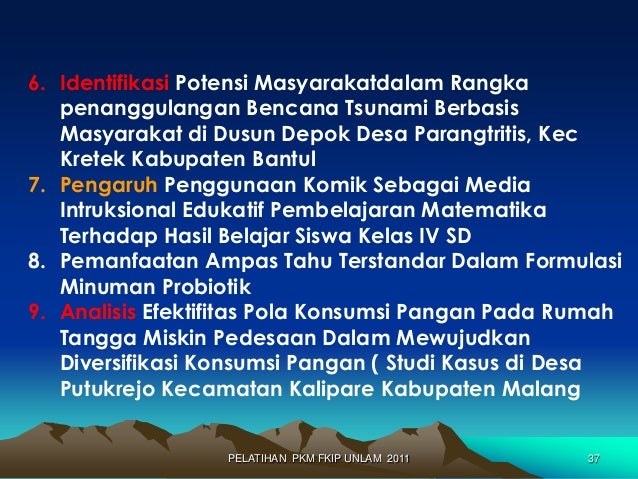 6. Identifikasi Potensi Masyarakatdalam Rangka penanggulangan Bencana Tsunami Berbasis Masyarakat di Dusun Depok Desa Parangtritis, Kec Kretek Kabupaten Bantul
7. Pengaruh Penggunaan Komik Sebagai Media Intruksional Edukatif Pembelajaran Matematika Terhadap Hasil Belajar Siswa Kelas IV SD
8. Pemanfaatan Ampas Tahu Terstandar Dalam Formulasi Minuman Probiotik
9. Analisis Efektifitas Pola Konsumsi Pangan Pada Rumah Tangga Miskin Pedesaan Dalam Mewujudkan Diversifikasi Konsumsi Pangan ( Studi Kasus di Desa Putukrejo Kecamatan Kalipare Kabupaten Malang

PELATIHAN PKM FKIP UNLAM 2011

37